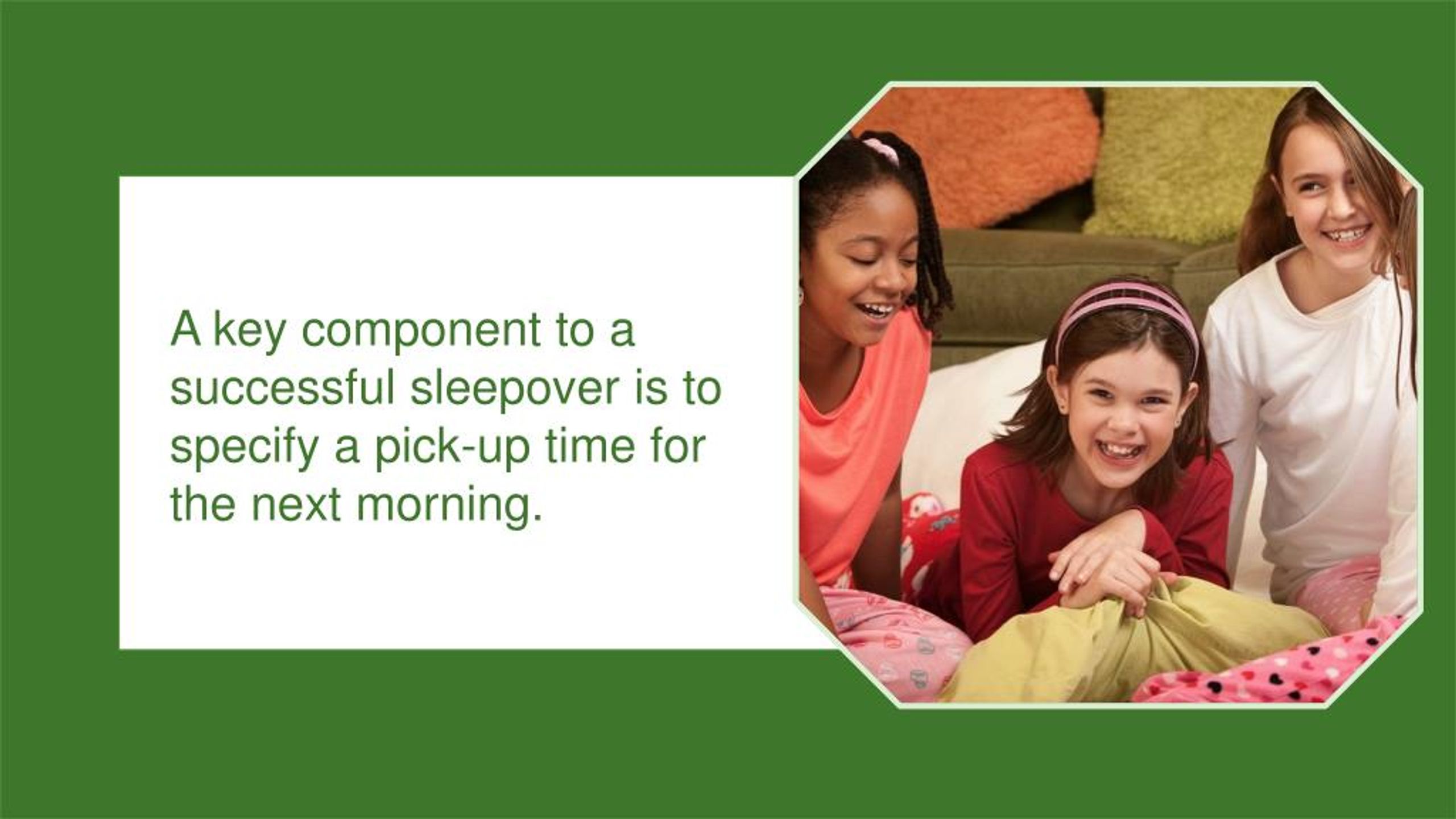 A key component to a successful sleepover is to specify a pick-up time for the next morning.